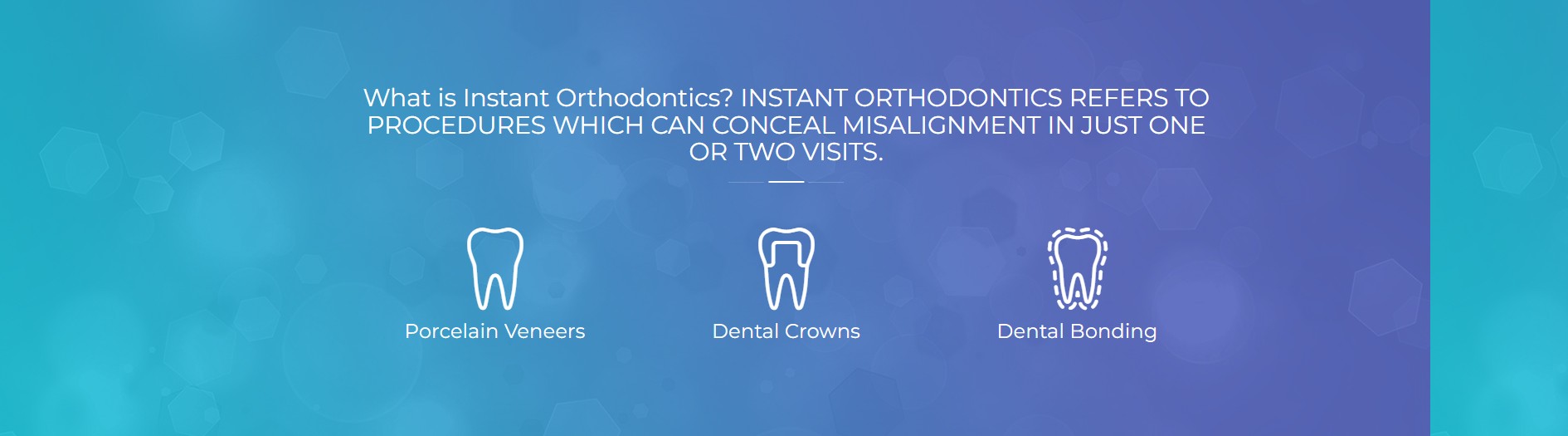 What is Instant Orthodontics? INSTANT ORTHODONTICS REFERS TO PROCEDURES WHICH CAN CONCEAL MISALIGNMENT IN JUST ONE OR TWO VISITS.

Porcelain Veneers

Dental Crowns

Dental Bonding